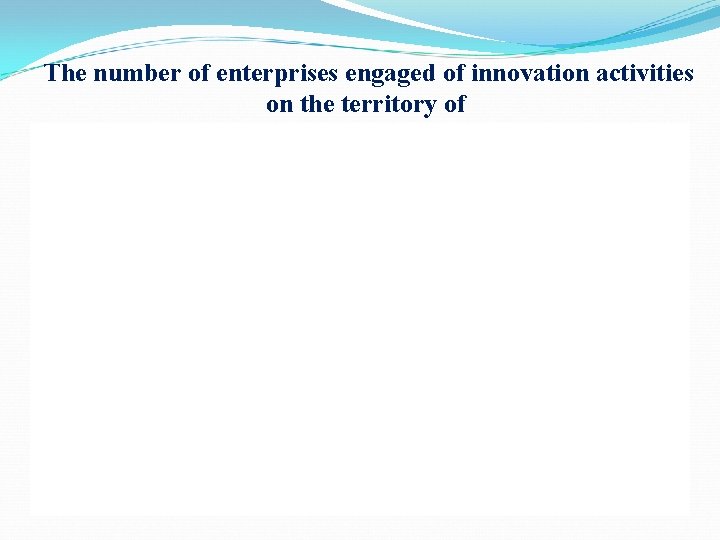 The number of enterprises engaged of innovation activities on the territory of